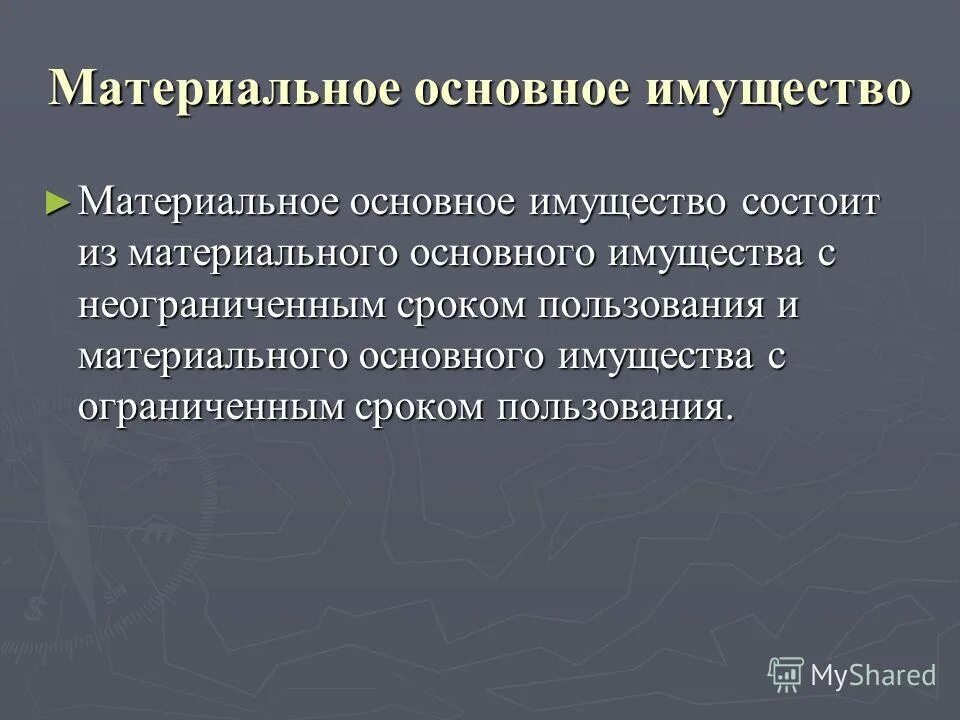 Материальное основное имущество

► Материальное основное имущество состоит из материального основного имущества с неограниченным сроком пользования и материального основного имущества с ограниченным сроком пользования.

MyShared